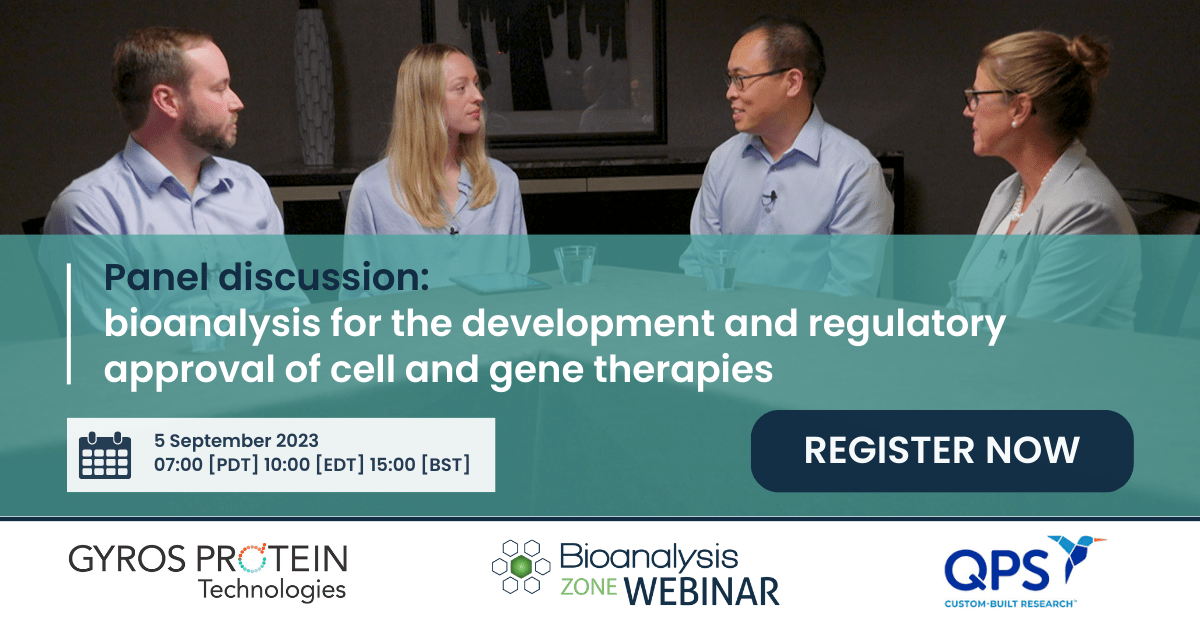 Panel discussion:
bioanalysis for the development and regulatory approval of cell and gene therapies

5 September 2023
07:00 [PDT] 10:00 [EDT] 15:00 [BST]

REGISTER NOW

GYROS PROTEIN Technologies

Bioanalysis ZONE WEBINAR

QPS
CUSTOM-BUILT RESEARCH™